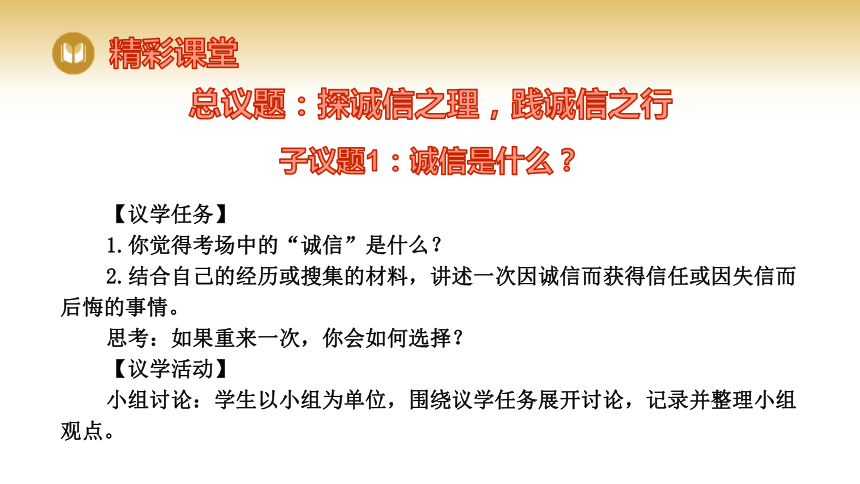 精彩课堂

总议题：探诚信之理，践诚信之行

子议题1：诚信是什么？

【议学任务】

1.你觉得考场中的“诚信”是什么？

2.结合自己的经历或搜集的材料，讲述一次因诚信而获得信任或因失信而后悔的事情。

思考：如果重来一次，你会如何选择？

【议学活动】

小组讨论：学生以小组为单位，围绕议学任务展开讨论，记录并整理小组观点。